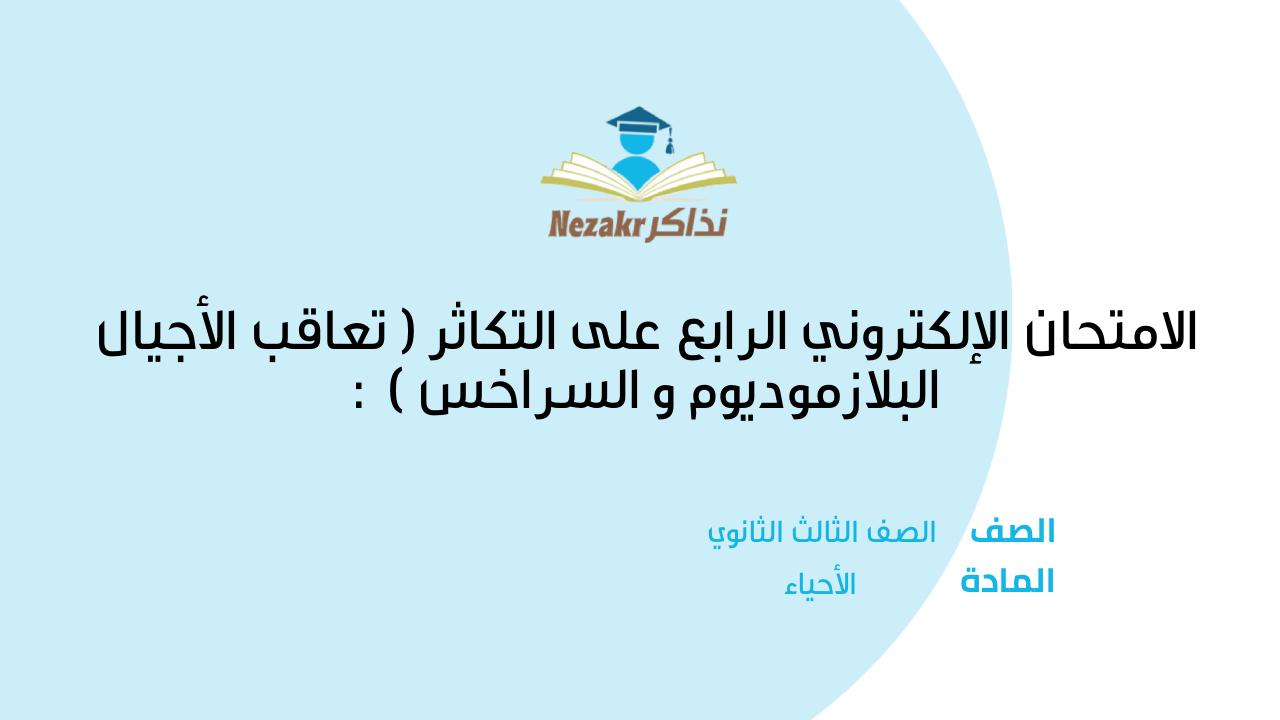 Nezakr نذاكر

الامتحان الإلكتروني الرابع على التكاثر ( تعاقب الأجيال البلازموديوم و السراخس ) :

الصف الصف الثالث الثانوي
المادة الأحياء